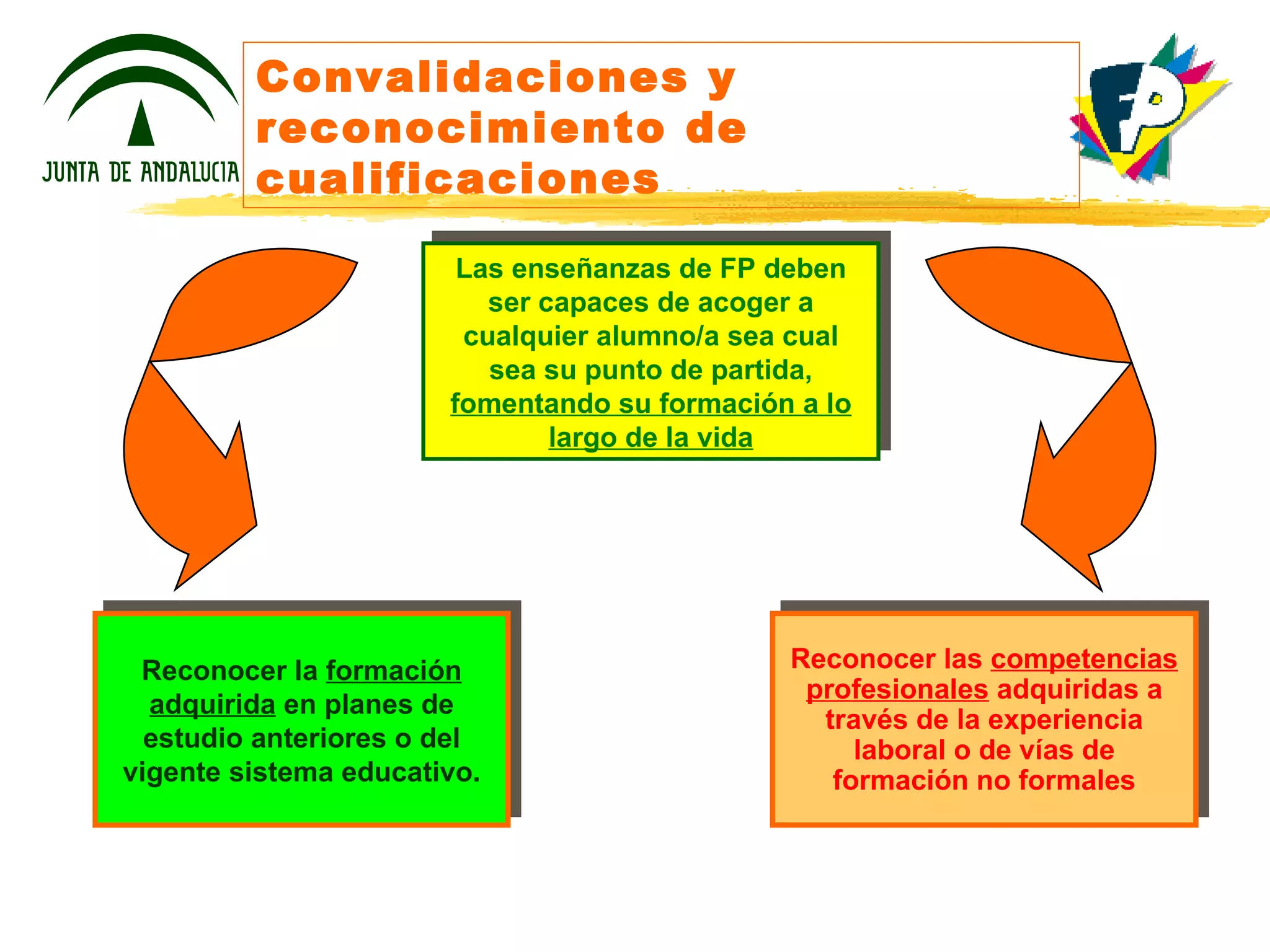 JUNTA DE ANDALUCIA

Convalidaciones y reconocimiento de cualificaciones

FP

Las enseñanzas de FP deben ser capaces de acoger a cualquier alumno/a sea cual sea su punto de partida, fomentando su formación a lo largo de la vida

Reconocer la formación adquirida en planes de estudio anteriores o del vigente sistema educativo.

Reconocer las competencias profesionales adquiridas a través de la experiencia laboral o de vías de formación no formales